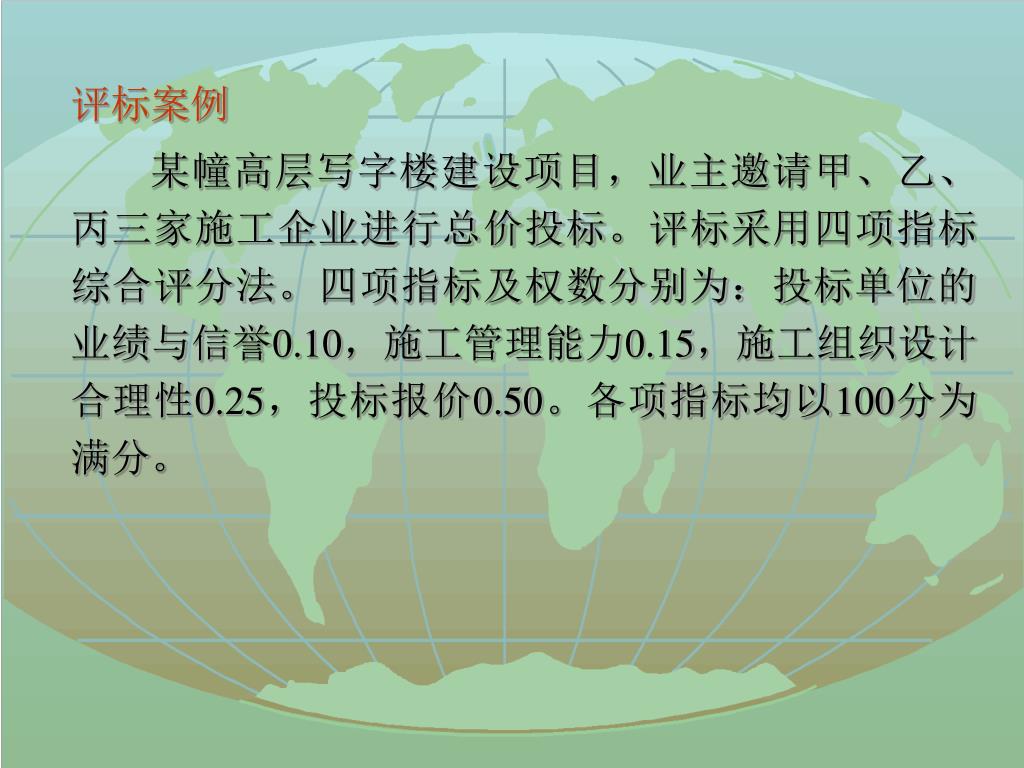 评标案例

某幢高层写字楼建设项目，业主邀请甲、乙、丙三家施工企业进行总价投标。评标采用四项指标综合评分法。四项指标及权数分别为：投标单位的业绩与信誉0.10，施工管理能力0.15，施工组织设计合理性0.25，投标报价0.50。各项指标均以100分为满分。